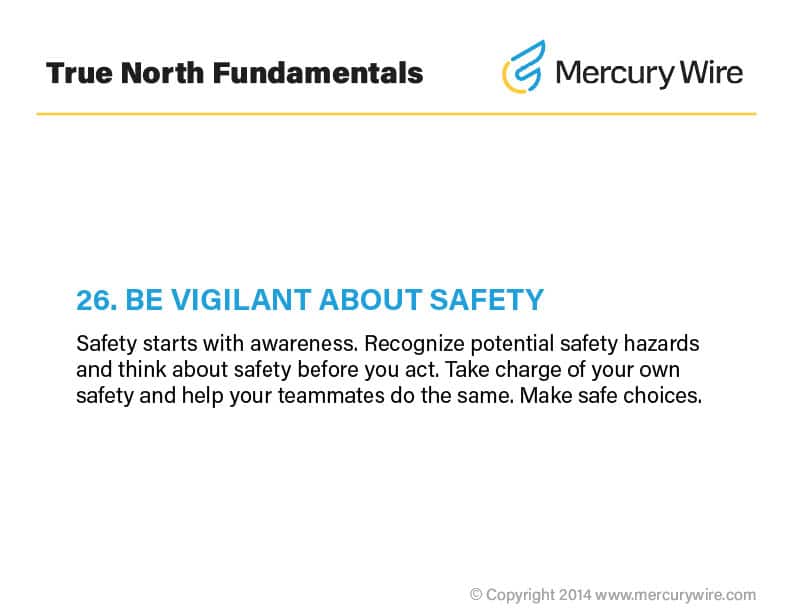 True North Fundamentals

Mercury Wire

26. BE VIGILANT ABOUT SAFETY

Safety starts with awareness. Recognize potential safety hazards and think about safety before you act. Take charge of your own safety and help your teammates do the same. Make safe choices.

© Copyright 2014 www.mercurywire.com